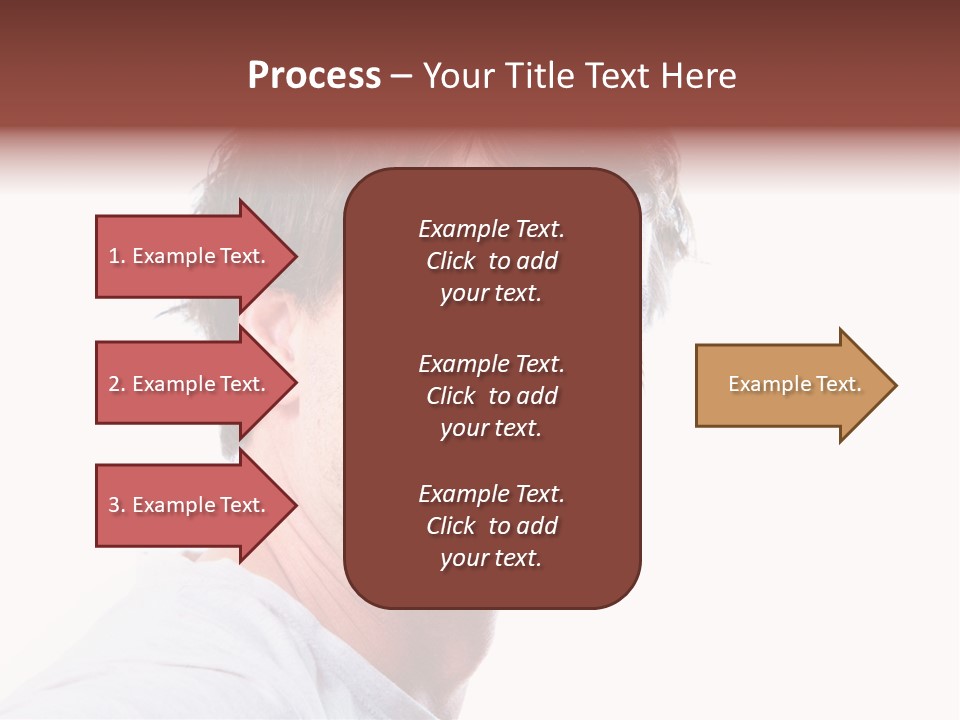 Process – Your Title Text Here

1. Example Text.

2. Example Text.

3. Example Text.

Example Text. Click to add your text.

Example Text. Click to add your text.

Example Text. Click to add your text.

Example Text.